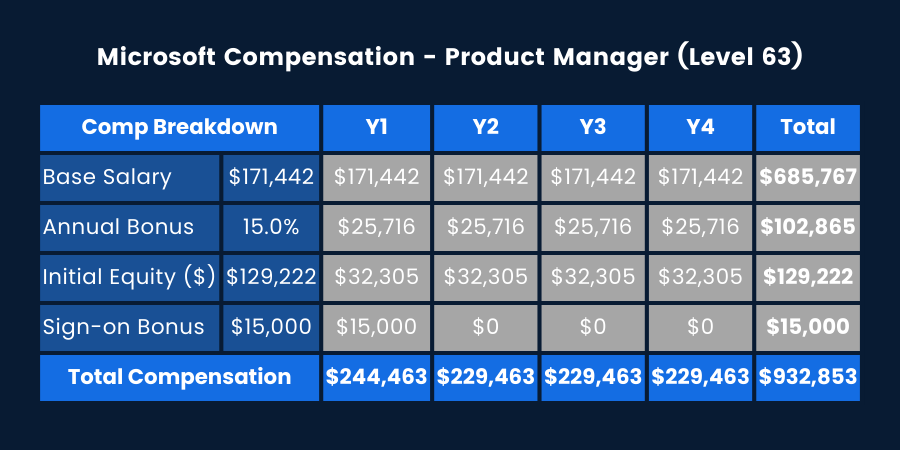 Microsoft Compensation - Product Manager (Level 63)

| Comp Breakdown | | Y1 | Y2 | Y3 | Y4 | Total |
|---|---|---|---|---|---|---|
| Base Salary | \$171,442 | \$171,442 | \$171,442 | \$171,442 | \$171,442 | \$685,767 |
| Annual Bonus | 15.0% | \$25,716 | \$25,716 | \$25,716 | \$25,716 | \$102,865 |
| Initial Equity (\$) | \$129,222 | \$32,305 | \$32,305 | \$32,305 | \$32,305 | \$129,222 |
| Sign-on Bonus | \$15,000 | \$15,000 | \$0 | \$0 | \$0 | \$15,000 |
| Total Compensation | | \$244,463 | \$229,463 | \$229,463 | \$229,463 | \$932,853 |